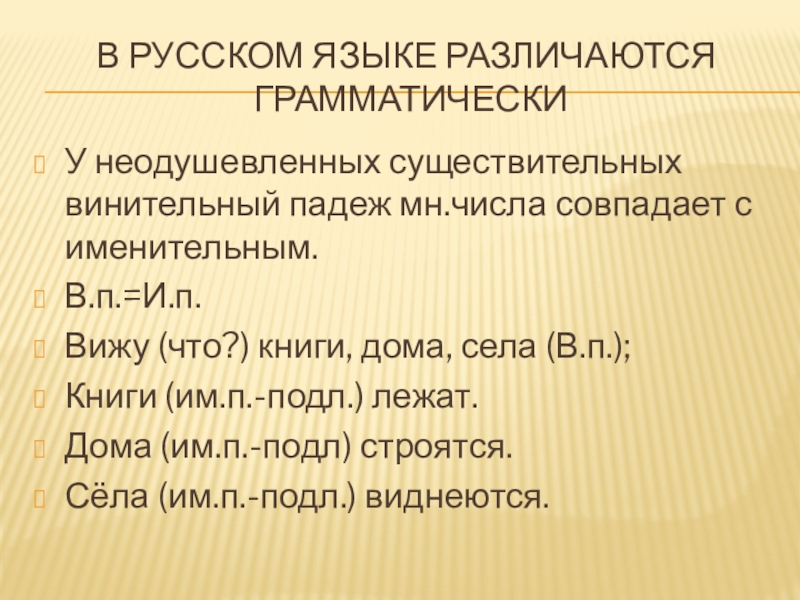 В РУССКОМ ЯЗЫКЕ РАЗЛИЧАЮТСЯ ГРАММАТИЧЕСКИ

У неодушевленных существительных винительный падеж мн.числа совпадает с именительным.

В.п.=И.п.

Вижу (что?) книги, дома, села (В.п.);

Книги (им.п.-подл.) лежат.

Дома (им.п.-подл) строятся.

Сёла (им.п.-подл.) виднеются.